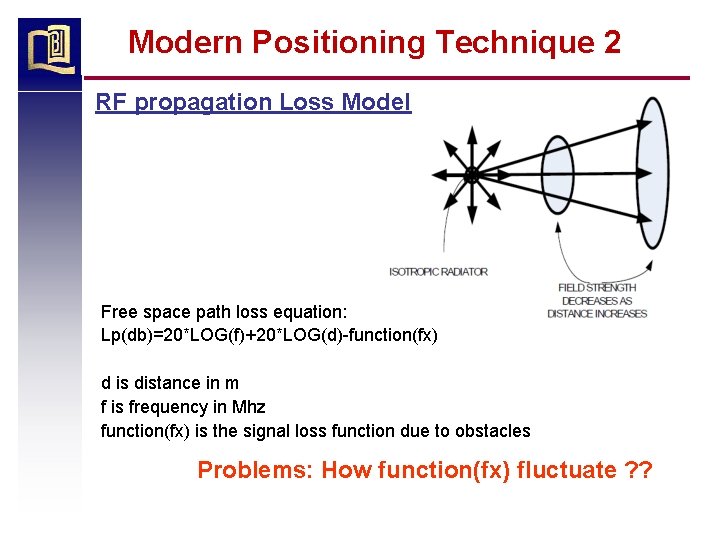 Modern Positioning Technique 2

RF propagation Loss Model

ISOTROPIC RADIATOR

FIELD STRENGTH DECREASES AS DISTANCE INCREASES

Free space path loss equation:
Lp(db)=20*LOG(f)+20*LOG(d)-function(fx)

d is distance in m
f is frequency in Mhz
function(fx) is the signal loss function due to obstacles

Problems: How function(fx) fluctuate ??